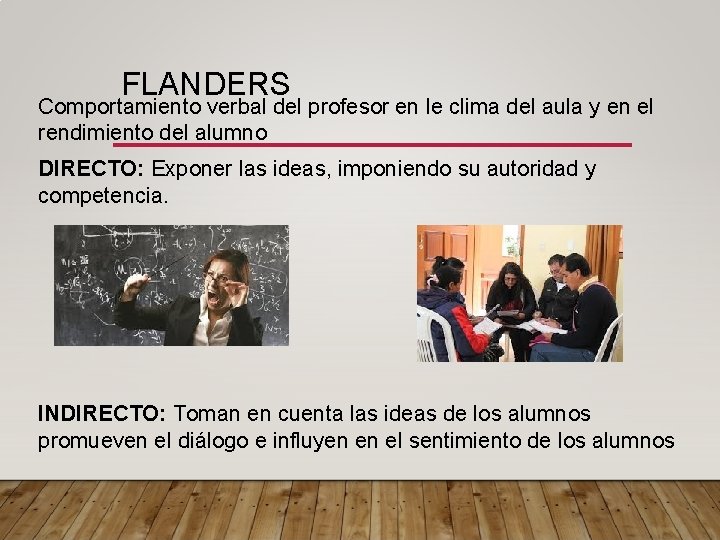 FLANDERS

Comportamiento verbal del profesor en le clima del aula y en el rendimiento del alumno

DIRECTO: Exponer las ideas, imponiendo su autoridad y competencia.

INDIRECTO: Toman en cuenta las ideas de los alumnos promueven el diálogo e influyen en el sentimiento de los alumnos